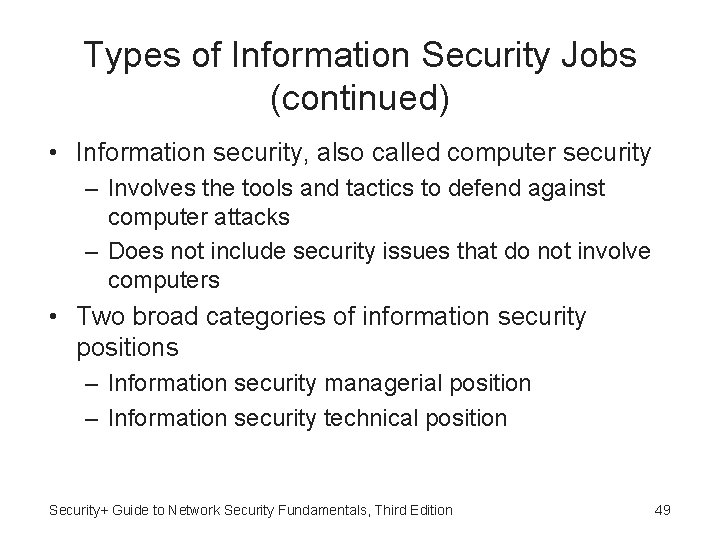 Types of Information Security Jobs (continued)

• Information security, also called computer security
 – Involves the tools and tactics to defend against computer attacks
 – Does not include security issues that do not involve computers
• Two broad categories of information security positions
 – Information security managerial position
 – Information security technical position

Security+ Guide to Network Security Fundamentals, Third Edition

49